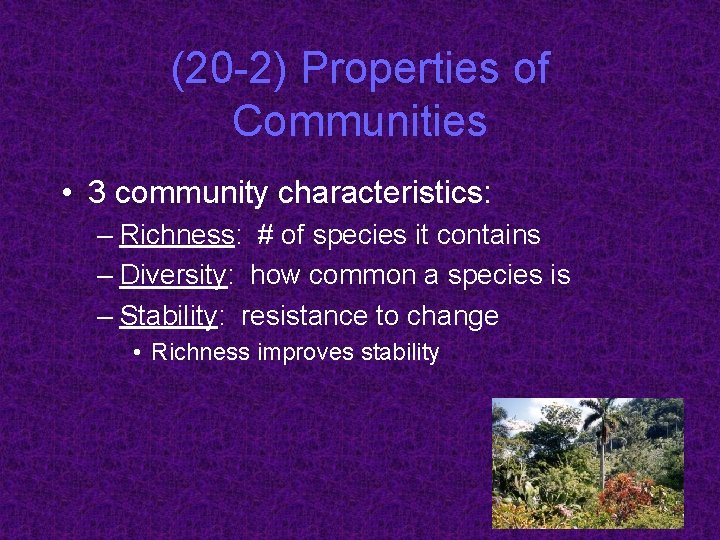 (20-2) Properties of Communities

• 3 community characteristics:
– Richness: # of species it contains
– Diversity: how common a species is
– Stability: resistance to change
• Richness improves stability